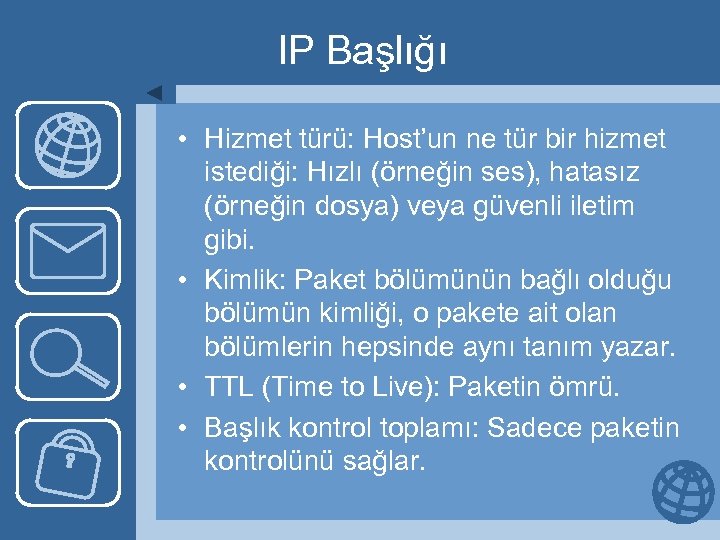 IP Başlığı

• Hizmet türü: Host'un ne tür bir hizmet istediği: Hızlı (örneğin ses), hatasız (örneğin dosya) veya güvenli iletim gibi.
• Kimlik: Paket bölümünün bağlı olduğu bölümün kimliği, o pakete ait olan bölümlerin hepsinde aynı tanım yazar.
• TTL (Time to Live): Paketin ömrü.
• Başlık kontrol toplamı: Sadece paketin kontrolünü sağlar.